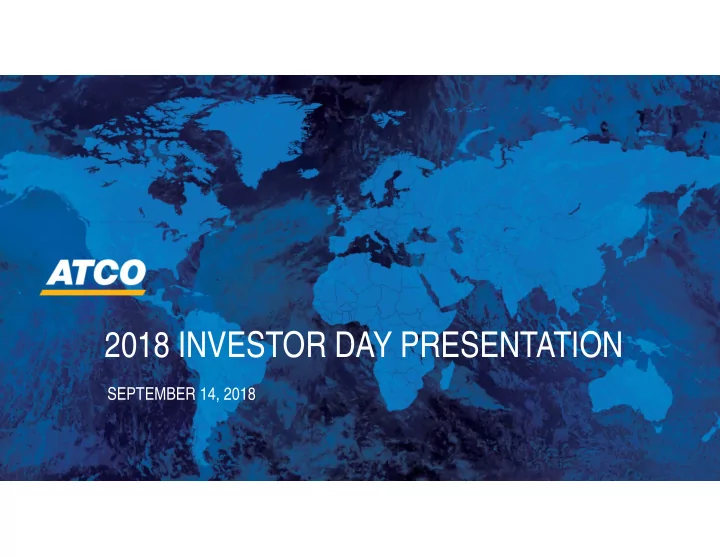 ATCO

2018 INVESTOR DAY PRESENTATION

SEPTEMBER 14, 2018